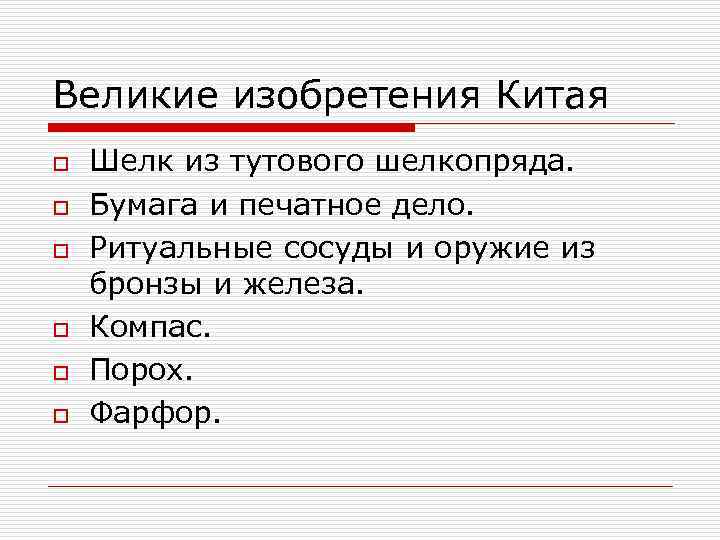 Великие изобретения Китая

Шелк из тутового шелкопряда.

Бумага и печатное дело.

Ритуальные сосуды и оружие из бронзы и железа.

Компас.

Порох.

Фарфор.